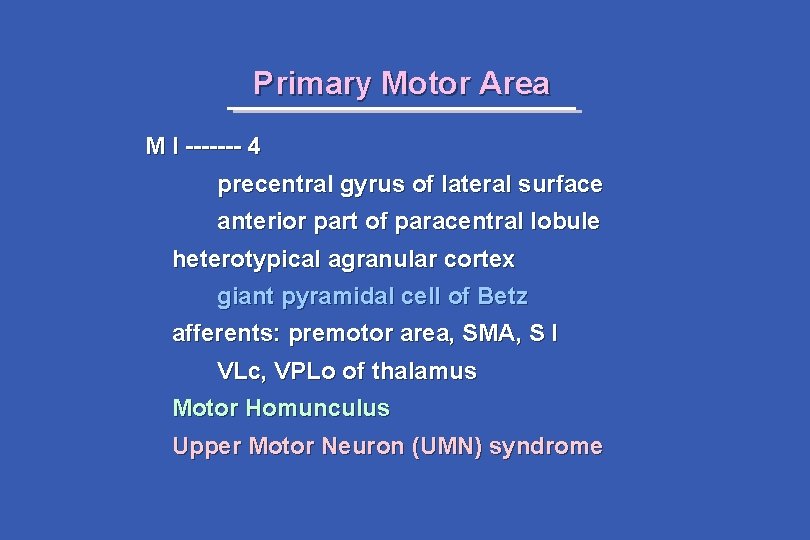 Primary Motor Area

M I ------- 4

precentral gyrus of lateral surface

anterior part of paracentral lobule

heterotypical agranular cortex

giant pyramidal cell of Betz

afferents: premotor area, SMA, S I

VLc, VPLo of thalamus

Motor Homunculus

Upper Motor Neuron (UMN) syndrome